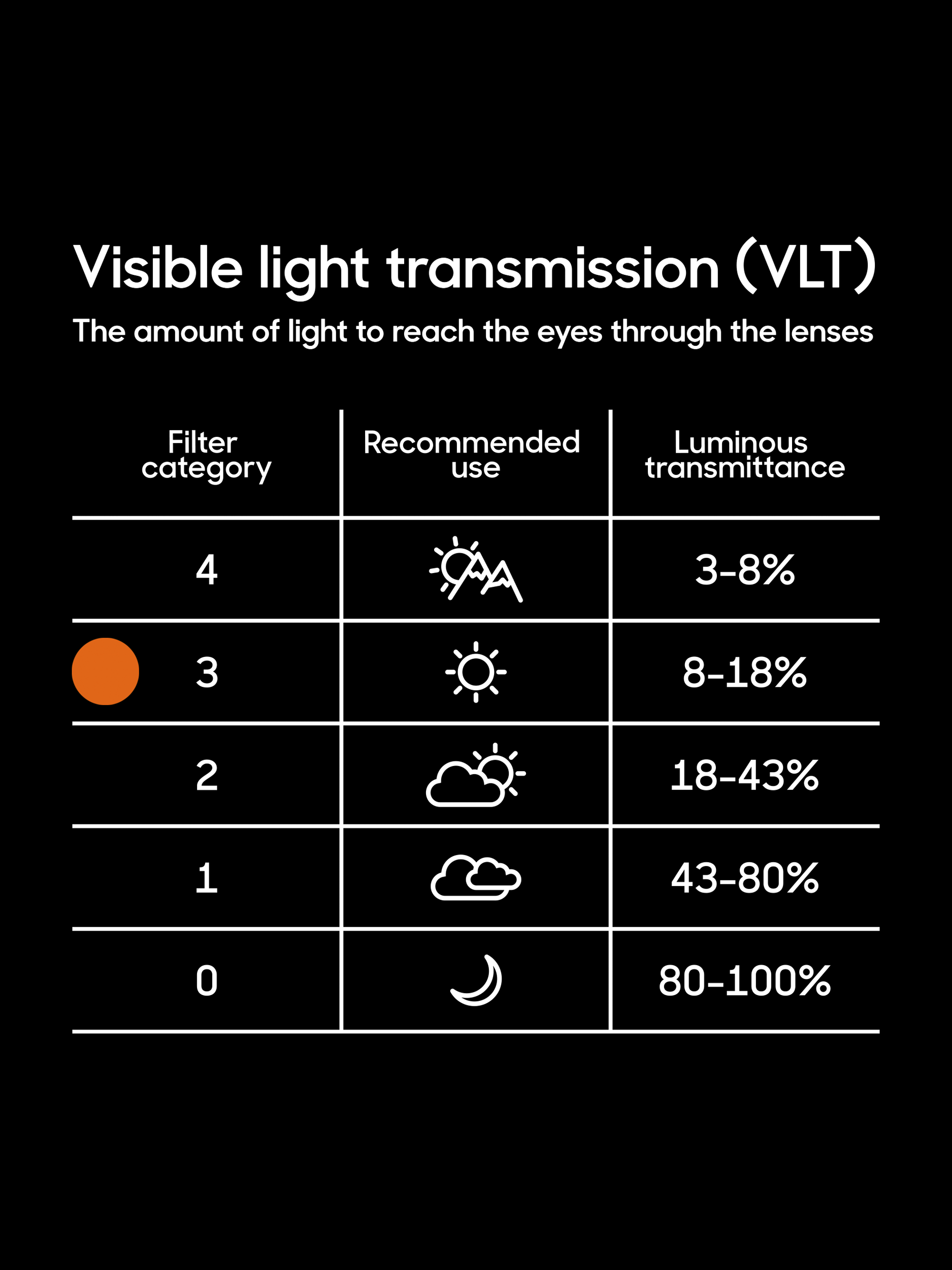 Visible light transmission (VLT)

The amount of light to reach the eyes through the lenses

| Filter category | Recommended use | Luminous transmittance |
|---|---|---|
| 4 | | 3-8% |
| 3 | | 8-18% |
| 2 | | 18-43% |
| 1 | | 43-80% |
| 0 | | 80-100% |